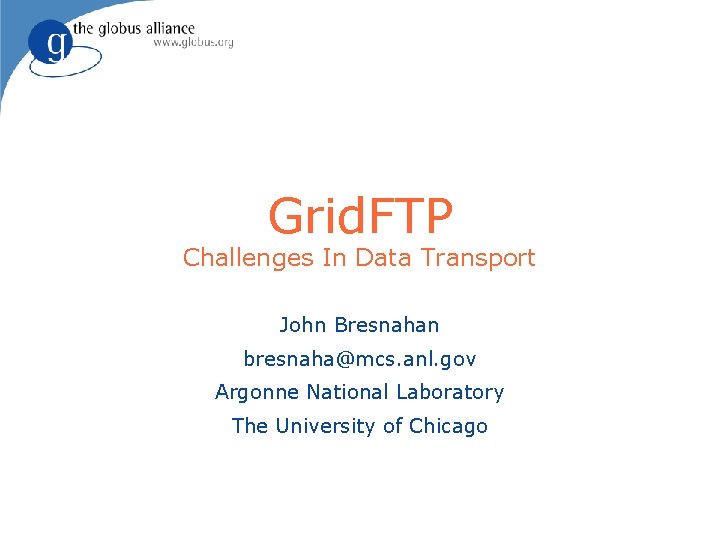 g the globus alliance
www.globus.org

GridFTP
Challenges In Data Transport

John Bresnahan
bresnaha@mcs.anl.gov
Argonne National Laboratory
The University of Chicago